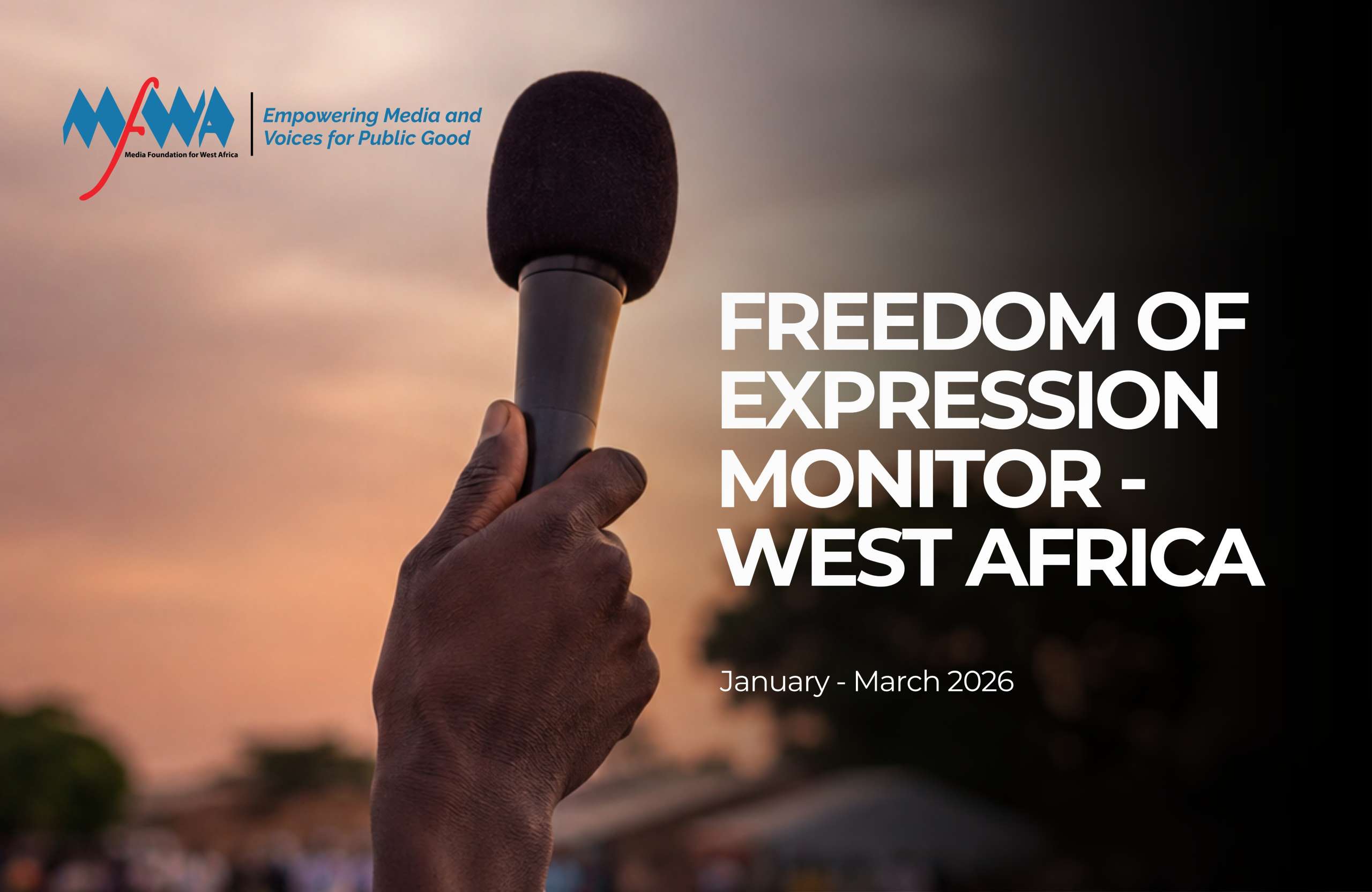 MFWA
Media Foundation for West Africa

Empowering Media and Voices for Public Good

FREEDOM OF EXPRESSION MONITOR - WEST AFRICA

January - March 2026